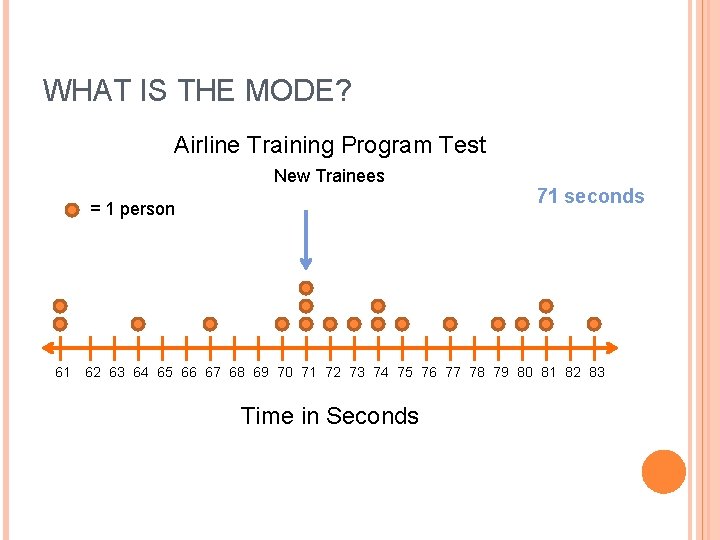 WHAT IS THE MODE?

Airline Training Program Test

New Trainees

= 1 person

71 seconds

61 62 63 64 65 66 67 68 69 70 71 72 73 74 75 76 77 78 79 80 81 82 83

Time in Seconds